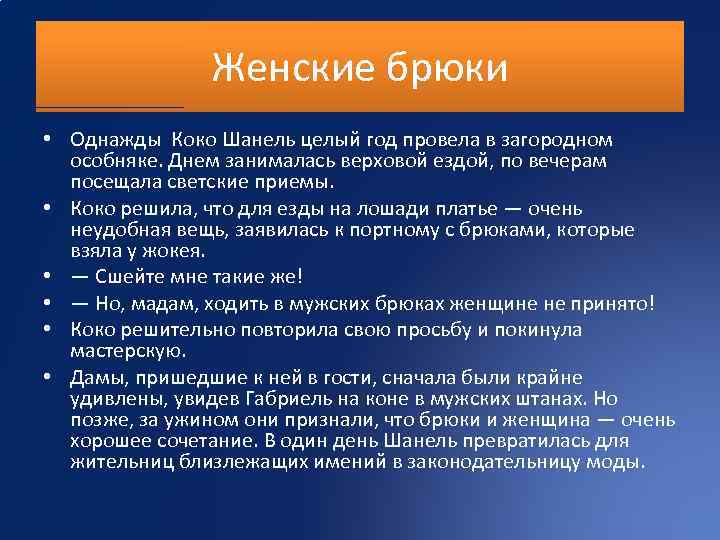 Женские брюки

• Однажды Коко Шанель целый год провела в загородном особняке. Днем занималась верховой ездой, по вечерам посещала светские приемы.
• Коко решила, что для езды на лошади платье — очень неудобная вещь, заявилась к портному с брюками, которые взяла у жокея.
• — Сшейте мне такие же!
• — Но, мадам, ходить в мужских брюках женщине не принято!
• Коко решительно повторила свою просьбу и покинула мастерскую.
• Дамы, пришедшие к ней в гости, сначала были крайне удивлены, увидев Габриель на коне в мужских штанах. Но позже, за ужином они признали, что брюки и женщина — очень хорошее сочетание. В один день Шанель превратилась для жительниц близлежащих имений в законодательницу моды.